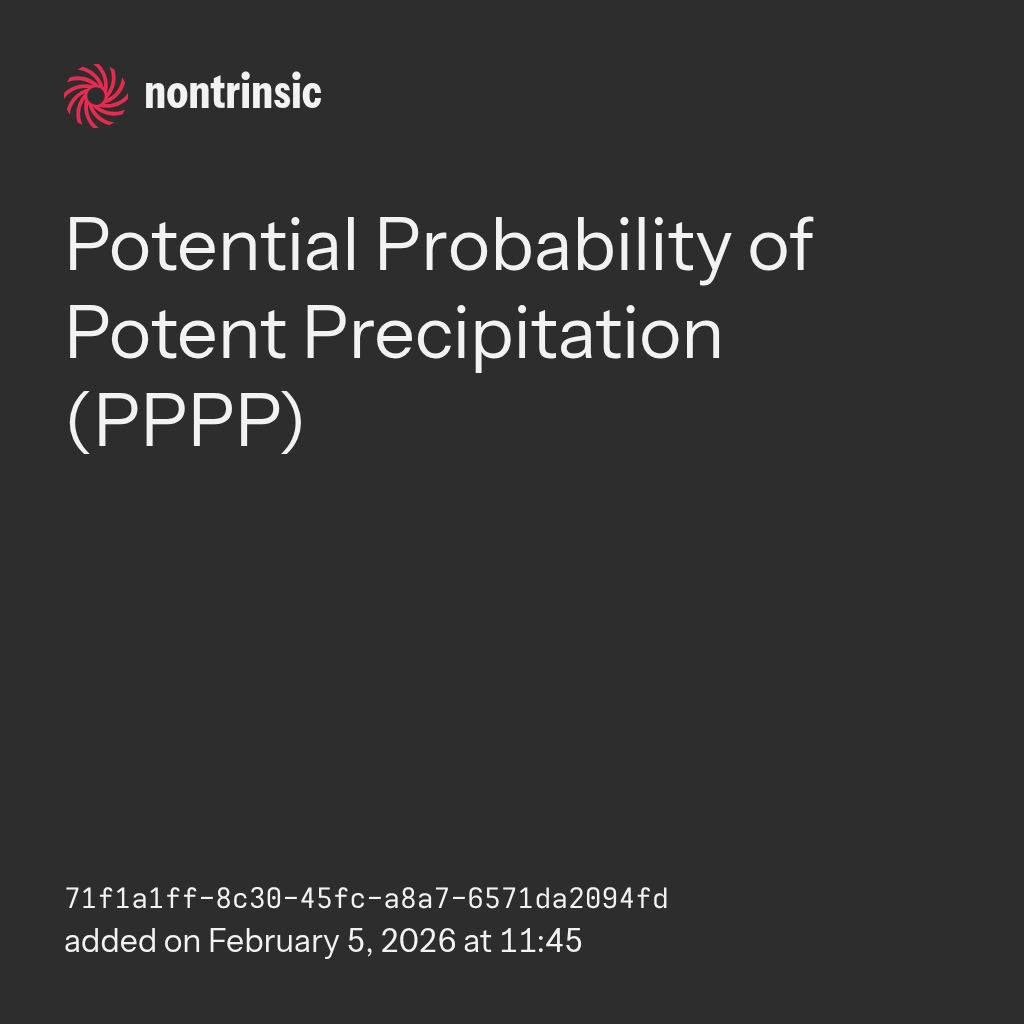 nontrinsic

Potential Probability of Potent Precipitation (PPPP)

71f1a1ff-8c30-45fc-a8a7-6571da2094fd
added on February 5, 2026 at 11:45